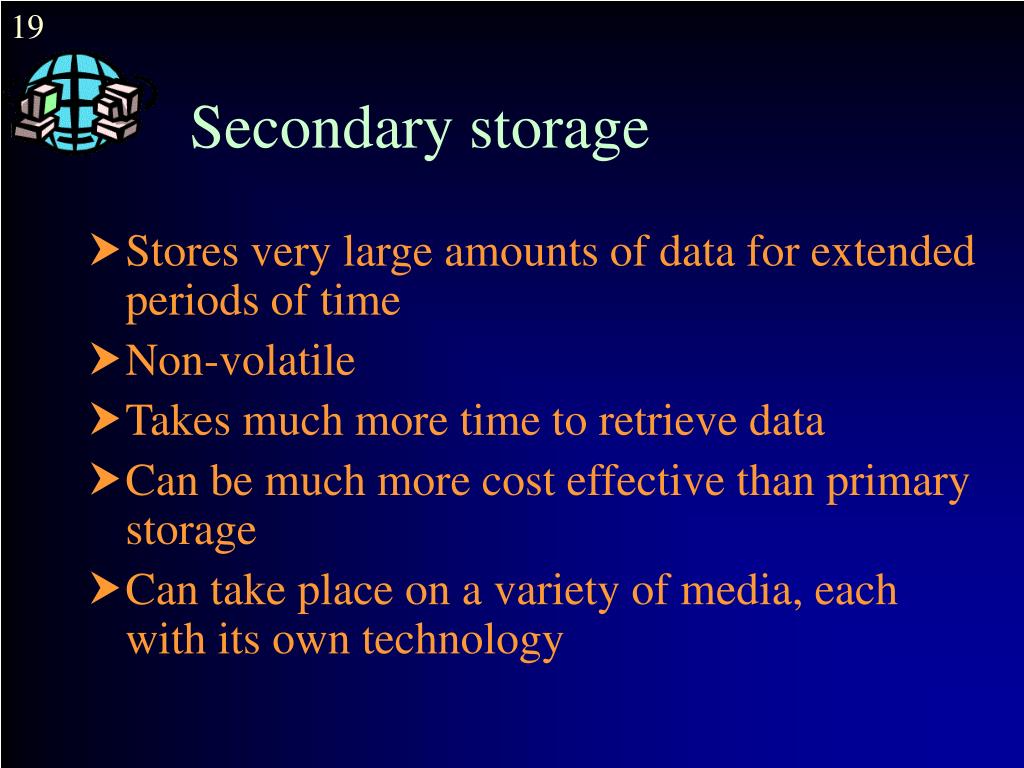 19

Secondary storage

Stores very large amounts of data for extended periods of time

Non-volatile

Takes much more time to retrieve data

Can be much more cost effective than primary storage

Can take place on a variety of media, each with its own technology